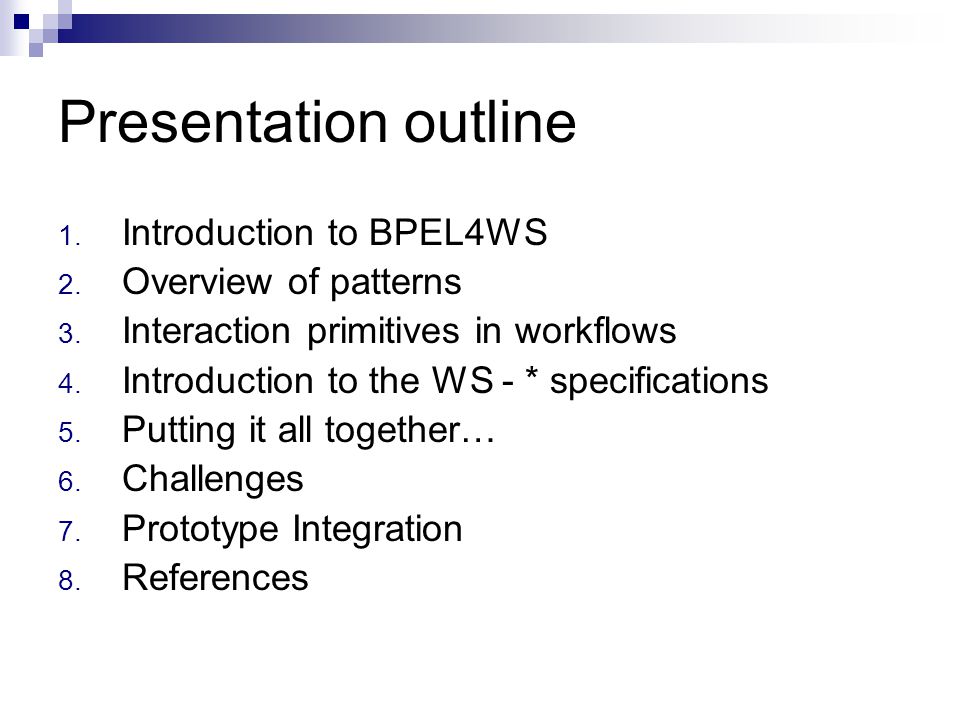 Presentation outline

1. Introduction to BPEL4WS
2. Overview of patterns
3. Interaction primitives in workflows
4. Introduction to the WS - * specifications
5. Putting it all together…
6. Challenges
7. Prototype Integration
8. References